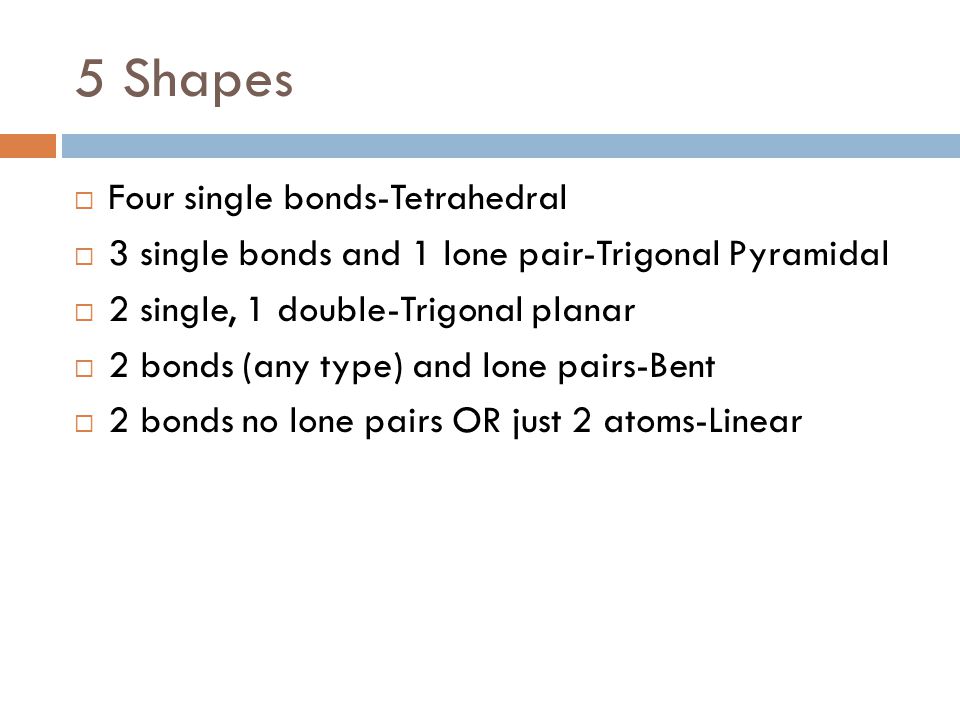 5 Shapes

□ Four single bonds-Tetrahedral
□ 3 single bonds and 1 lone pair-Trigonal Pyramidal
□ 2 single, 1 double-Trigonal planar
□ 2 bonds (any type) and lone pairs-Bent
□ 2 bonds no lone pairs OR just 2 atoms-Linear